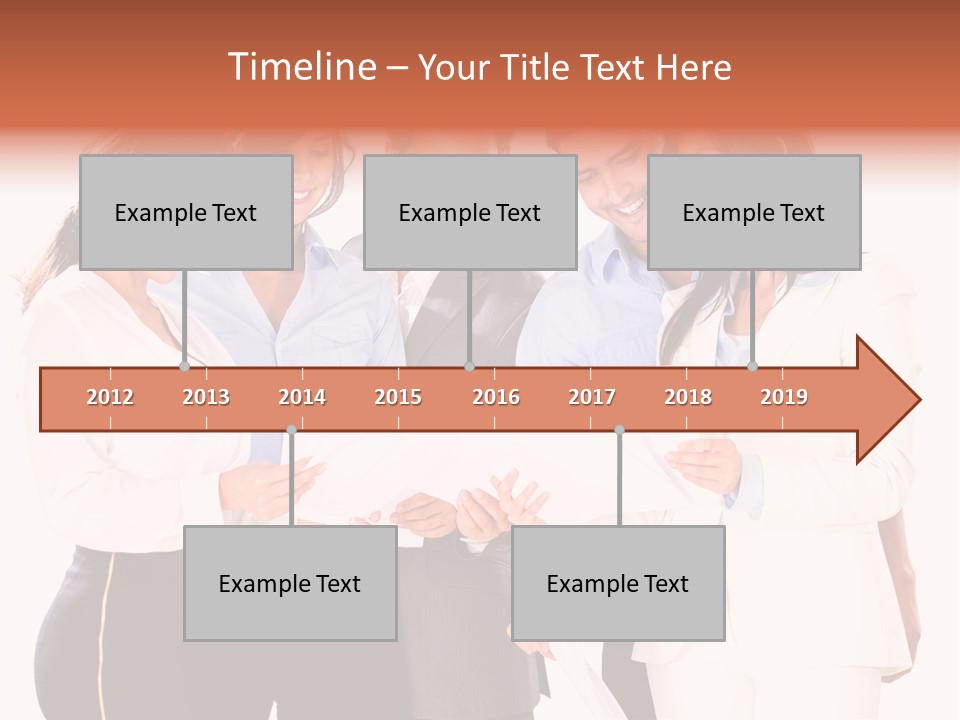 Timeline – Your Title Text Here

Example Text

Example Text

Example Text

2012 2013 2014 2015 2016 2017 2018 2019

Example Text

Example Text